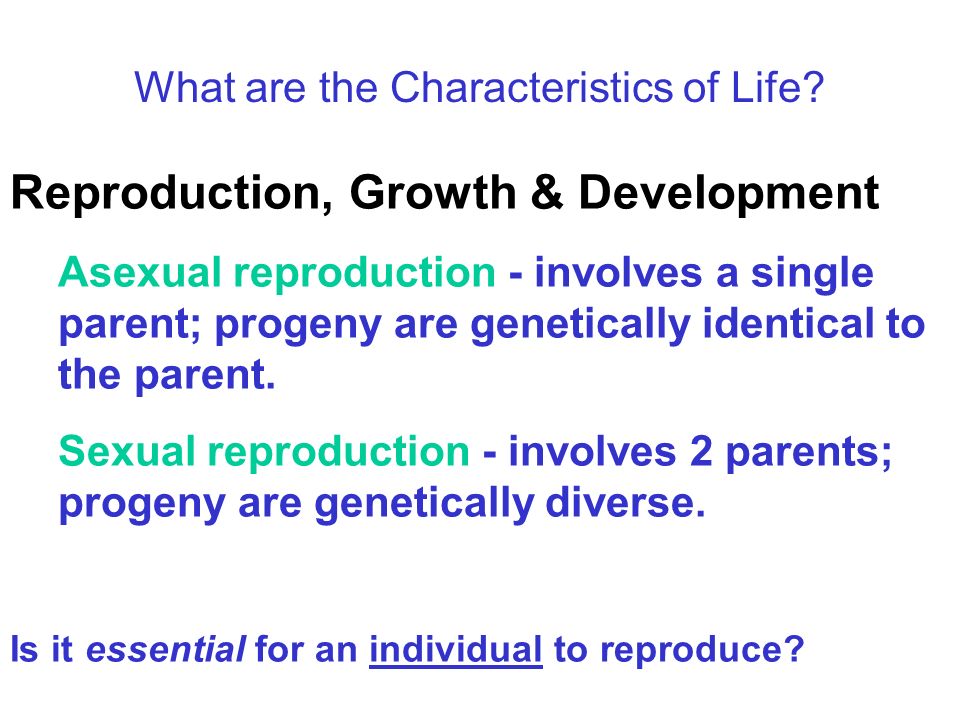 What are the Characteristics of Life?

Reproduction, Growth & Development

Asexual reproduction - involves a single parent; progeny are genetically identical to the parent.

Sexual reproduction - involves 2 parents; progeny are genetically diverse.

Is it essential for an individual to reproduce?